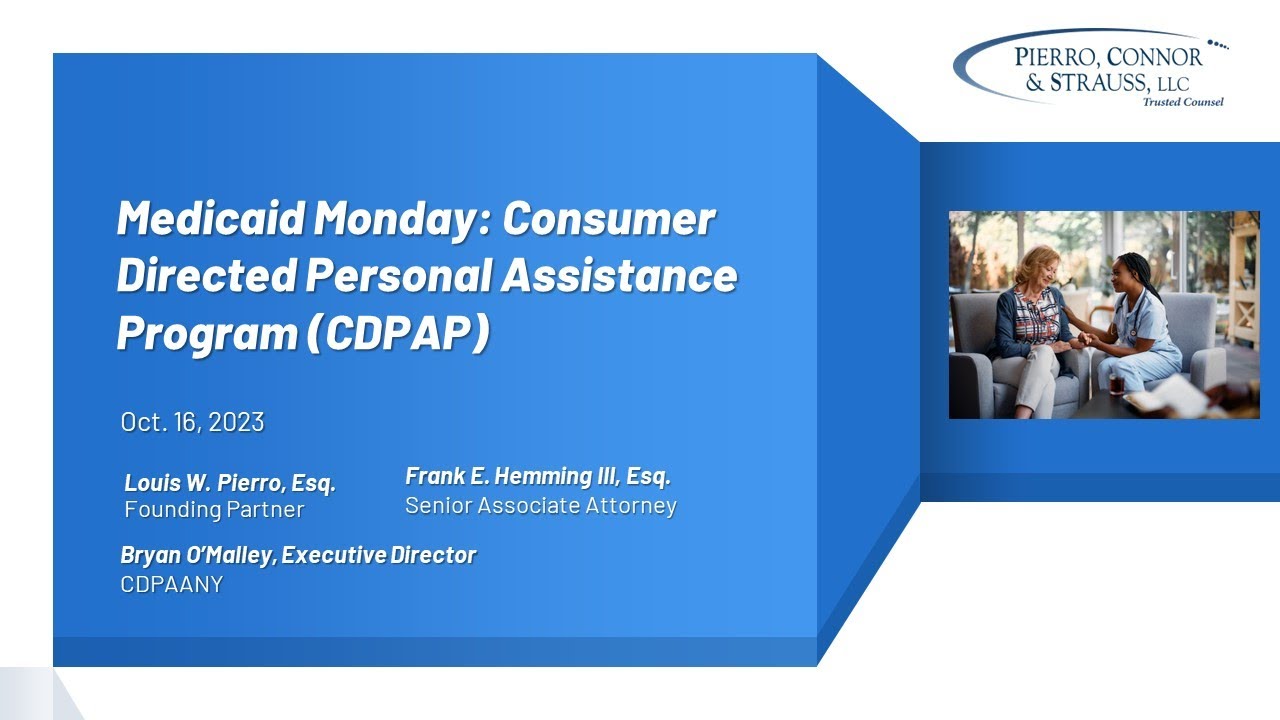 PIERRO, CONNOR & STRAUSS, LLC
Trusted Counsel

Medicaid Monday: Consumer Directed Personal Assistance Program (CDPAP)

Oct. 16, 2023

Louis W. Pierro, Esq.
Founding Partner

Frank E. Hemming III, Esq.
Senior Associate Attorney

Bryan O'Malley, Executive Director
CDPAANY